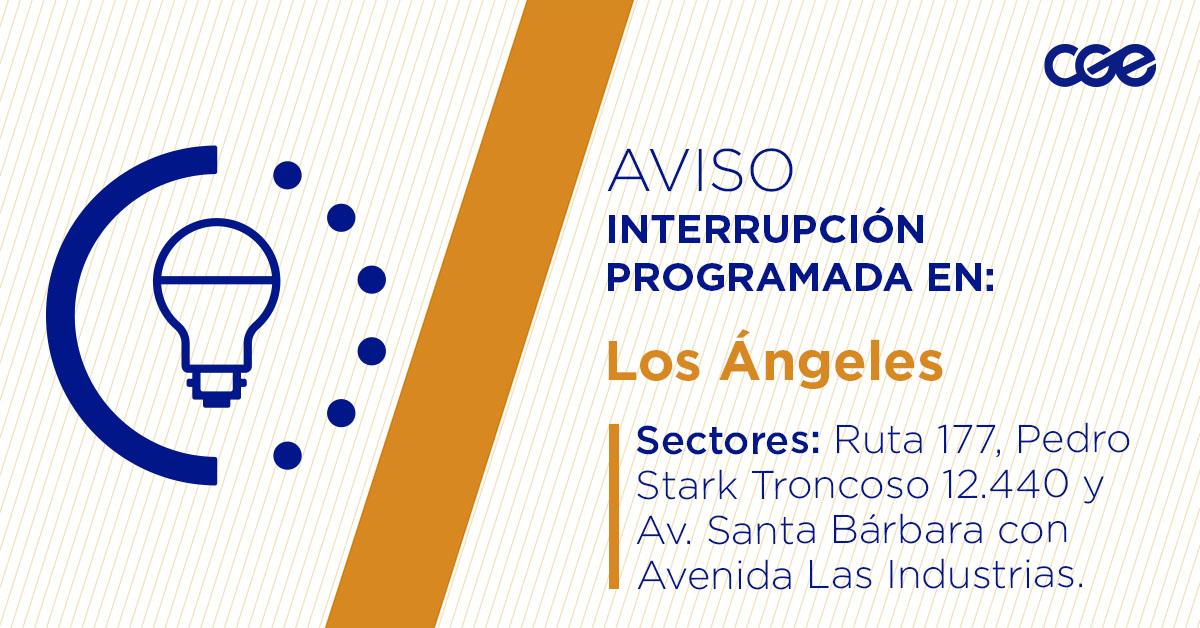 cge

AVISO
INTERRUPCIÓN PROGRAMADA EN:

Los Ángeles

Sectores: Ruta 177, Pedro Stark Troncoso 12.440 y Av. Santa Bárbara con Avenida Las Industrias.